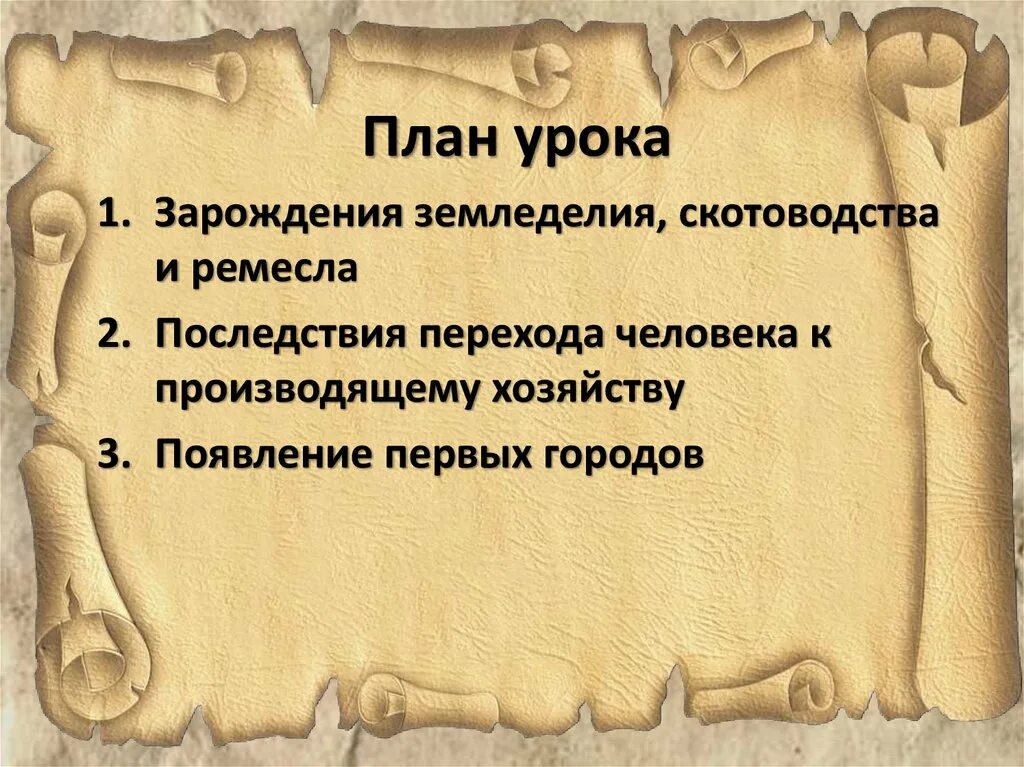 План урока

1. Зарождения земледелия, скотоводства и ремесла
2. Последствия перехода человека к производящему хозяйству
3. Появление первых городов